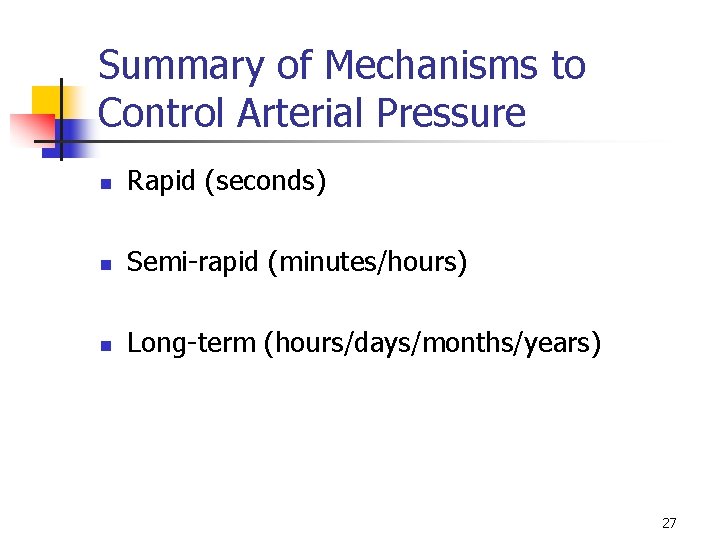 Summary of Mechanisms to Control Arterial Pressure

- Rapid (seconds)
- Semi-rapid (minutes/hours)
- Long-term (hours/days/months/years)

27